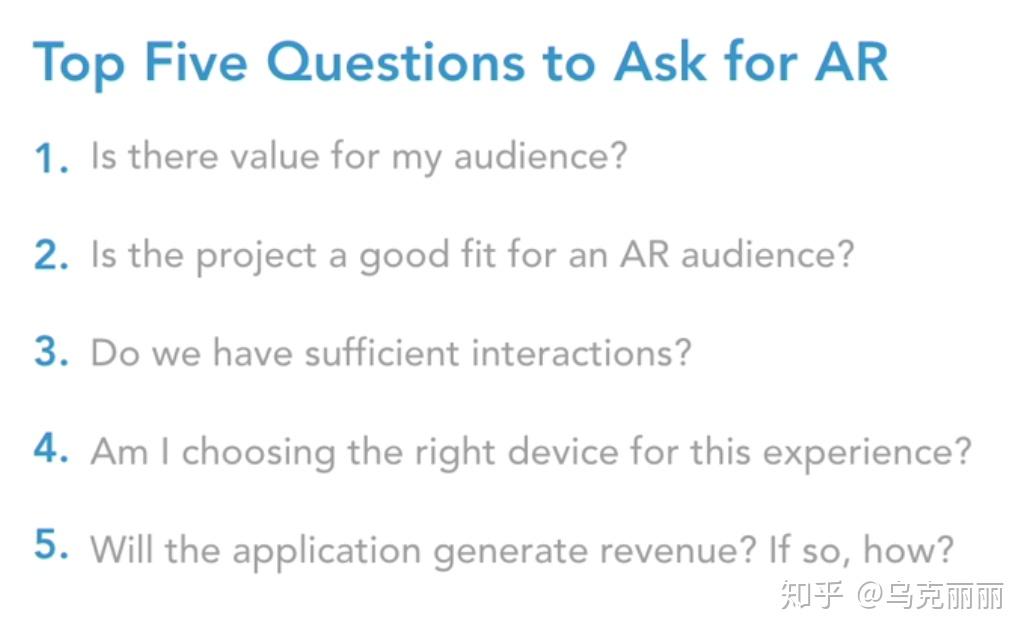 Top Five Questions to Ask for AR

1. Is there value for my audience?

2. Is the project a good fit for an AR audience?

3. Do we have sufficient interactions?

4. Am I choosing the right device for this experience?

5. Will the application generate revenue? If so, how?

知乎 @乌克丽丽